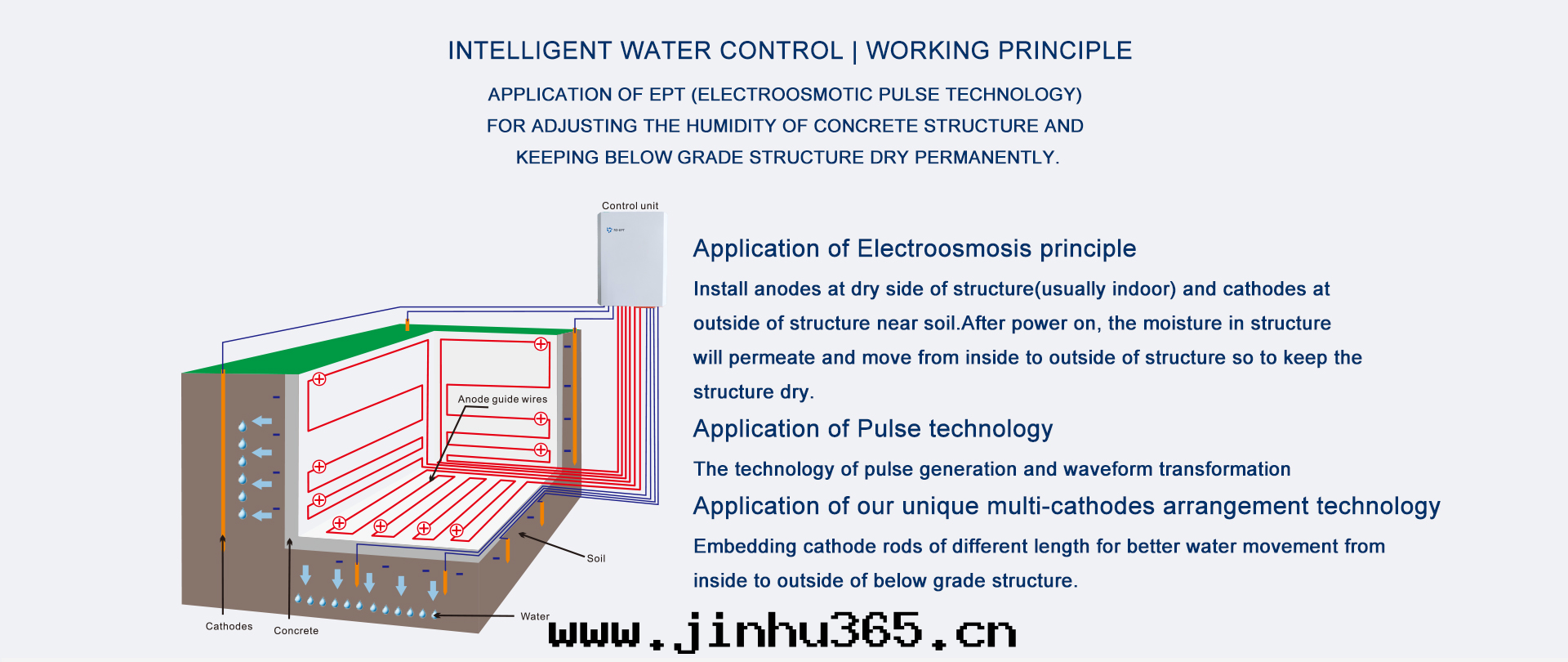 INTELLIGENT WATER CONTROL | WORKING PRINCIPLE

APPLICATION OF EPT (ELECTROOSMOTIC PULSE TECHNOLOGY) FOR ADJUSTING THE HUMIDITY OF CONCRETE STRUCTURE AND KEEPING BELOW GRADE STRUCTURE DRY PERMANENTLY.

Control unit

Anode guide wires

Soil

Water

Cathodes

Concrete

Application of Electroosmosis principle

Install anodes at dry side of structure(usually indoor) and cathodes at outside of structure near soil.After power on, the moisture in structure will permeate and move from inside to outside of structure so to keep the structure dry.

Application of Pulse technology

The technology of pulse generation and waveform transformation

Application of our unique multi-cathodes arrangement technology

Embedding cathode rods of different length for better water movement from inside to outside of below grade structure.

www.jinhu365.cn